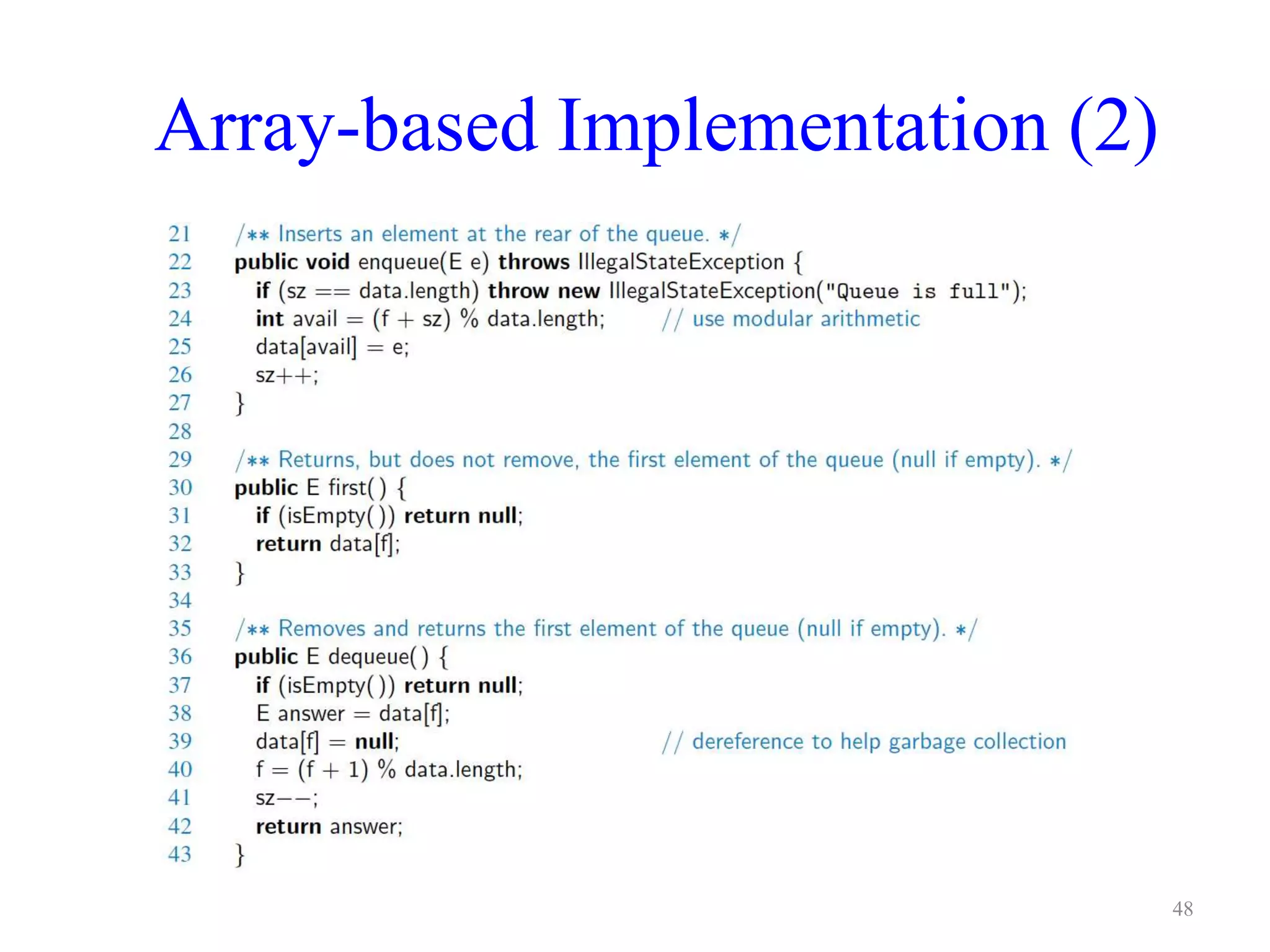 Array-based Implementation (2)

21 /** Inserts an element at the rear of the queue. */
22 public void enqueue(E e) throws IllegalStateException {
23 if (sz == data.length) throw new IllegalStateException("Queue is full");
24 int avail = (f + sz) % data.length; // use modular arithmetic
25 data[avail] = e;
26 sz++;
27 }
28
29 /** Returns, but does not remove, the first element of the queue (null if empty). */
30 public E first() {
31 if (isEmpty()) return null;
32 return data[f];
33 }
34
35 /** Removes and returns the first element of the queue (null if empty). */
36 public E dequeue() {
37 if (isEmpty()) return null;
38 E answer = data[f];
39 data[f] = null; // dereference to help garbage collection
40 f = (f + 1) % data.length;
41 sz−−;
42 return answer;
43 }

48